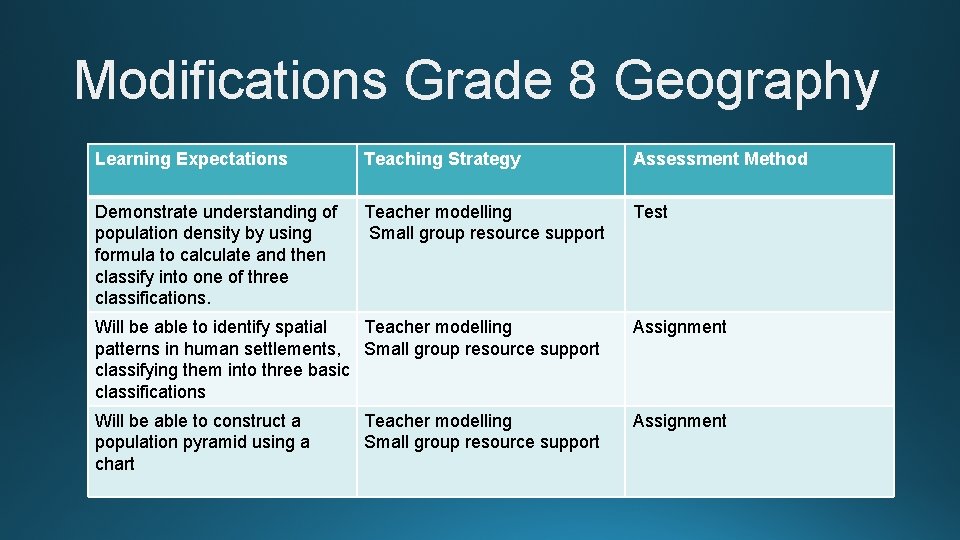 Modifications Grade 8 Geography

| Learning Expectations | Teaching Strategy | Assessment Method |
|---|---|---|
| Demonstrate understanding of population density by using formula to calculate and then classify into one of three classifications. | Teacher modelling Small group resource support | Test |
| Will be able to identify spatial patterns in human settlements, classifying them into three basic classifications | Teacher modelling Small group resource support | Assignment |
| Will be able to construct a population pyramid using a chart | Teacher modelling Small group resource support | Assignment |